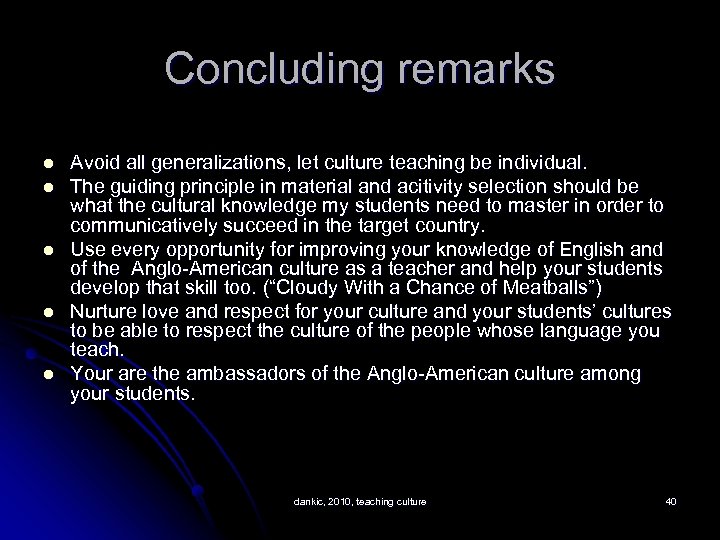 Concluding remarks

- Avoid all generalizations, let culture teaching be individual.
- The guiding principle in material and acitivity selection should be what the cultural knowledge my students need to master in order to communicatively succeed in the target country.
- Use every opportunity for improving your knowledge of English and of the Anglo-American culture as a teacher and help your students develop that skill too. (“Cloudy With a Chance of Meatballs”)
- Nurture love and respect for your culture and your students’ cultures to be able to respect the culture of the people whose language you teach.
- Your are the ambassadors of the Anglo-American culture among your students.

dankic, 2010, teaching culture

40